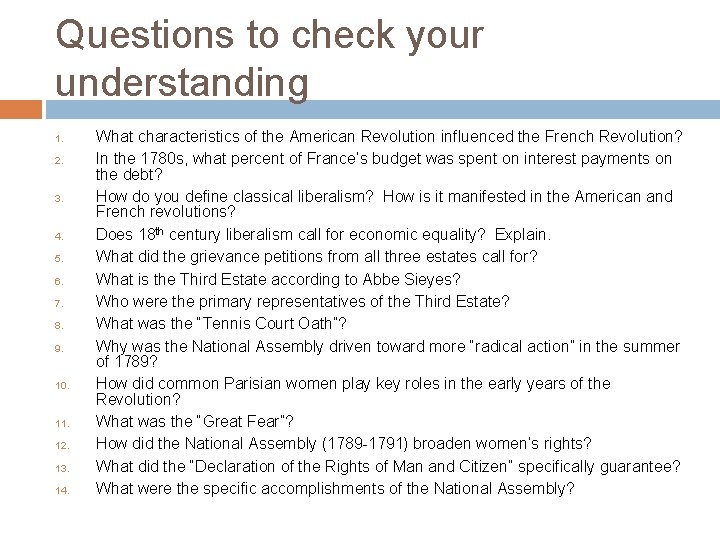 Questions to check your understanding

1. What characteristics of the American Revolution influenced the French Revolution?
2. In the 1780s, what percent of France's budget was spent on interest payments on the debt?
3. How do you define classical liberalism? How is it manifested in the American and French revolutions?
4. Does 18$^{th}$ century liberalism call for economic equality? Explain.
5. What did the grievance petitions from all three estates call for?
6. What is the Third Estate according to Abbe Sieyes?
7. Who were the primary representatives of the Third Estate?
8. What was the "Tennis Court Oath"?
9. Why was the National Assembly driven toward more "radical action" in the summer of 1789?
10. How did common Parisian women play key roles in the early years of the Revolution?
11. What was the "Great Fear"?
12. How did the National Assembly (1789-1791) broaden women's rights?
13. What did the "Declaration of the Rights of Man and Citizen" specifically guarantee?
14. What were the specific accomplishments of the National Assembly?